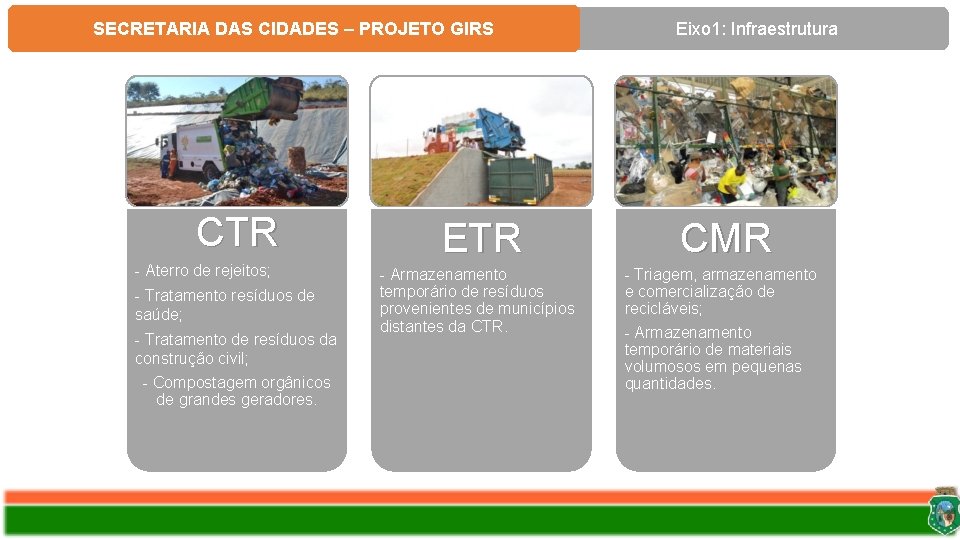 SECRETARIA DAS CIDADES – PROJETO GIRS

Eixo1: Infraestrutura

CTR

- Aterro de rejeitos;

- Tratamento resíduos de saúde;

- Tratamento de resíduos da construção civil;

- Compostagem orgânicos de grandes geradores.

ETR

- Armazenamento temporário de resíduos provenientes de municípios distantes da CTR.

CMR

- Triagem, armazenamento e comercialização de recicláveis;

- Armazenamento temporário de materiais volumosos em pequenas quantidades.